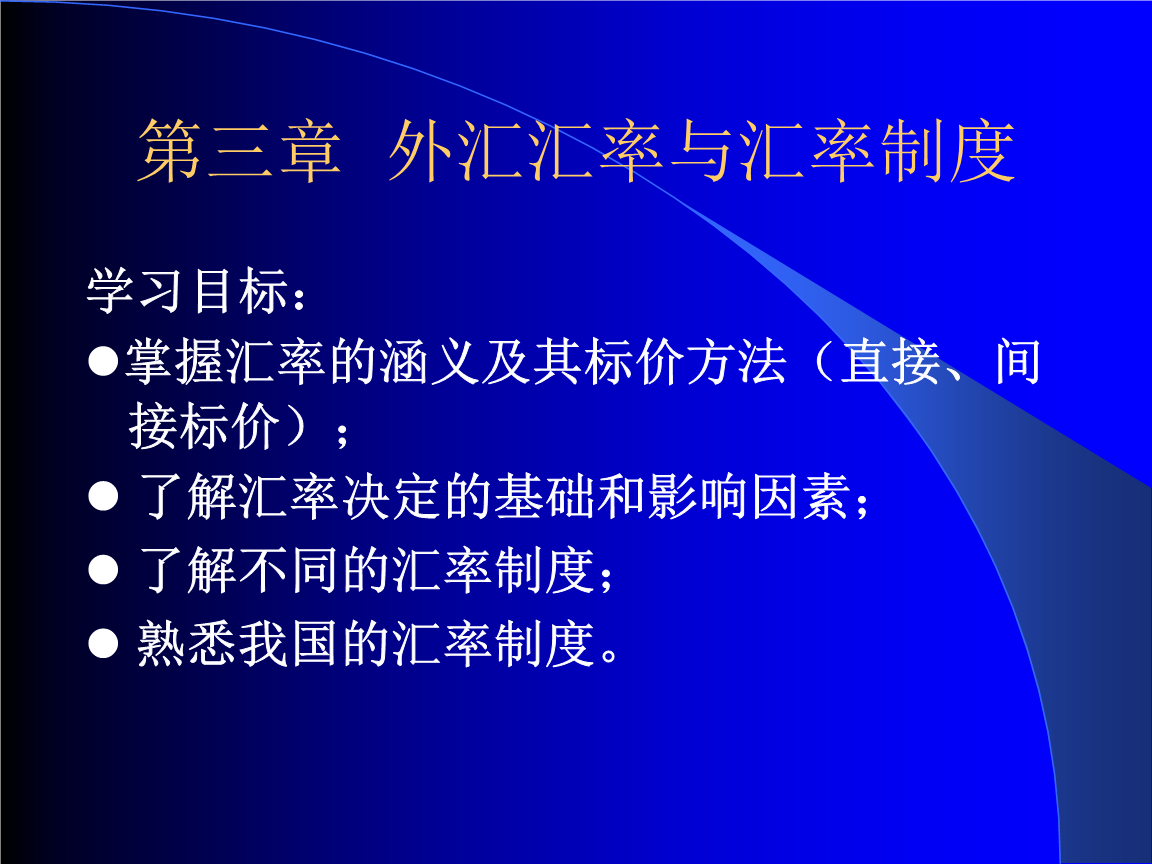 第三章 外汇汇率与汇率制度

学习目标：

●掌握汇率的涵义及其标价方法（直接、间接标价）；

● 了解汇率决定的基础和影响因素；

● 了解不同的汇率制度；

● 熟悉我国的汇率制度。